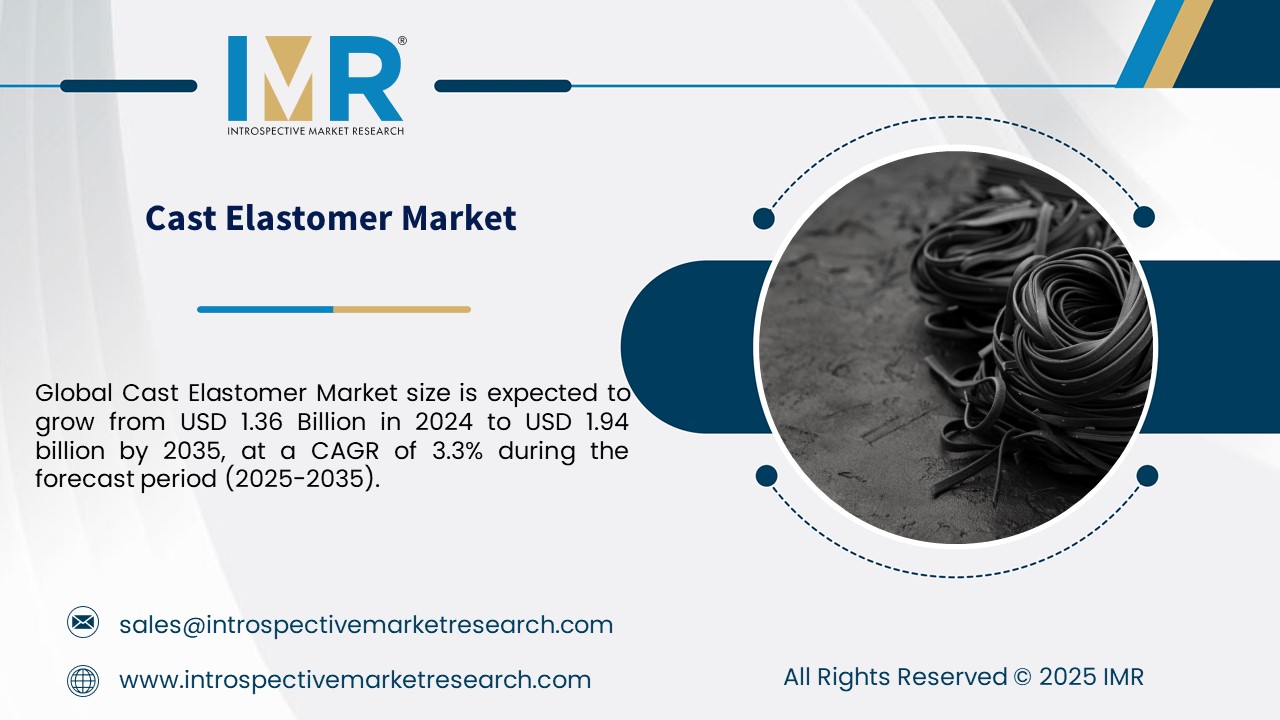 IMR®
INTROSPECTIVE MARKET RESEARCH

Cast Elastomer Market

Global Cast Elastomer Market size is expected to grow from USD 1.36 Billion in 2024 to USD 1.94 billion by 2035, at a CAGR of 3.3% during the forecast period (2025-2035).

sales@introspectivemarketresearch.com

www.introspectivemarketresearch.com

All Rights Reserved © 2025 IMR